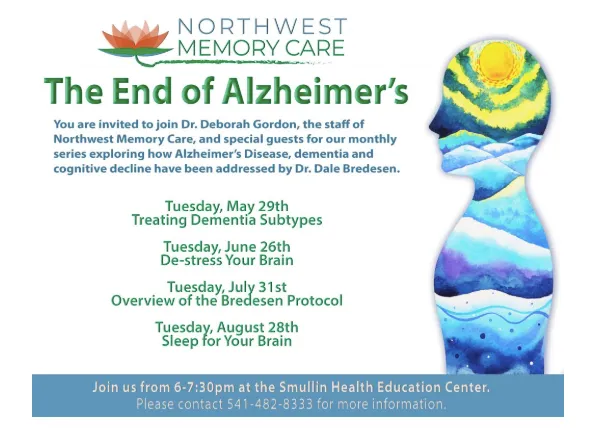 NORTHWEST
MEMORY CARE

The End of Alzheimer's

You are invited to join Dr. Deborah Gordon, the staff of Northwest Memory Care, and special guests for our monthly series exploring how Alzheimer's Disease, dementia and cognitive decline have been addressed by Dr. Dale Bredesen.

Tuesday, May 29th
Treating Dementia Subtypes

Tuesday, June 26th
De-stress Your Brain

Tuesday, July 31st
Overview of the Bredesen Protocol

Tuesday, August 28th
Sleep for Your Brain

Join us from 6-7:30pm at the Smullin Health Education Center.
Please contact 541-482-8333 for more information.